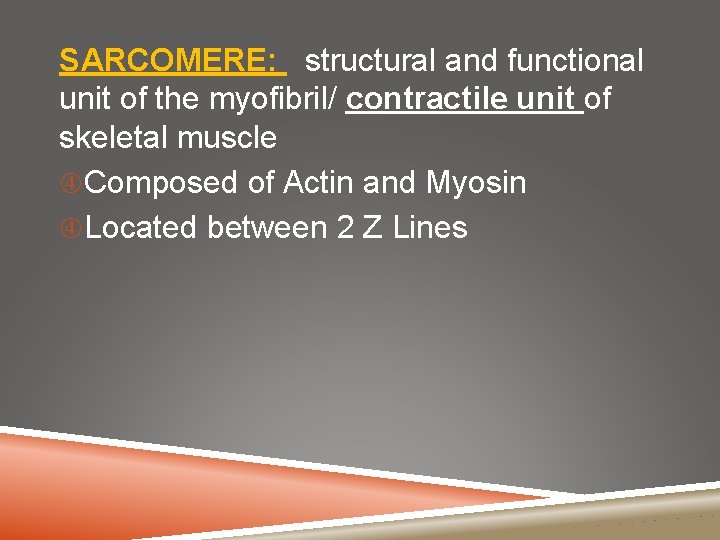 SARCOMERE: structural and functional unit of the myofibril/ contractile unit of skeletal muscle

④Composed of Actin and Myosin

④Located between 2 Z Lines